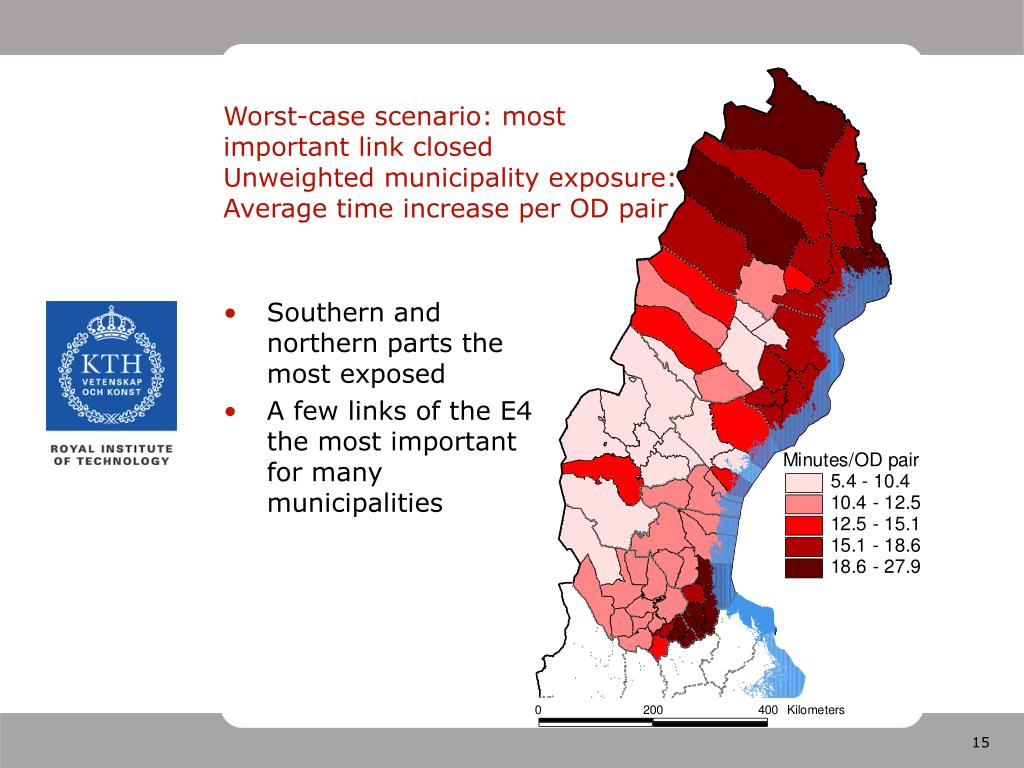 Worst-case scenario: most important link closed
Unweighted municipality exposure: Average time increase per OD pair

KTH
VETENSKAP OCH KONST

ROYAL INSTITUTE OF TECHNOLOGY

• Southern and northern parts the most exposed
• A few links of the E4 the most important for many municipalities

Minutes/OD pair
5.4 - 10.4
10.4 - 12.5
12.5 - 15.1
15.1 - 18.6
18.6 - 27.9

0 200 400 Kilometers

15